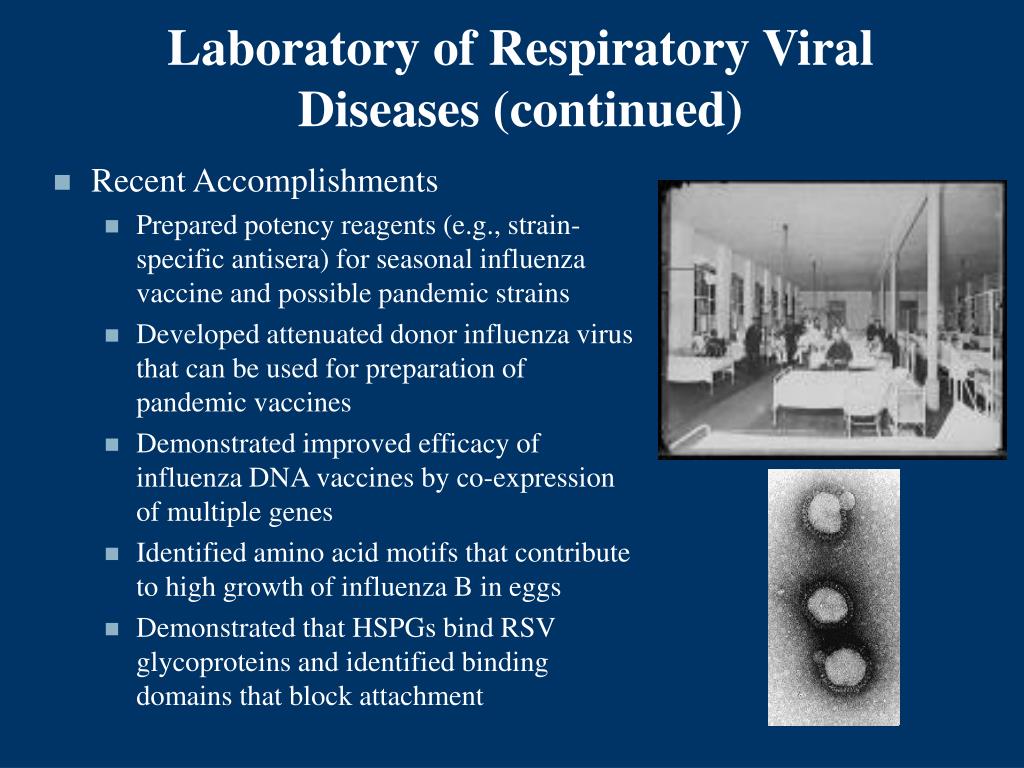 Laboratory of Respiratory Viral Diseases (continued)

Recent Accomplishments

Prepared potency reagents (e.g., strain-specific antisera) for seasonal influenza vaccine and possible pandemic strains

Developed attenuated donor influenza virus that can be used for preparation of pandemic vaccines

Demonstrated improved efficacy of influenza DNA vaccines by co-expression of multiple genes

Identified amino acid motifs that contribute to high growth of influenza B in eggs

Demonstrated that HSPGs bind RSV glycoproteins and identified binding domains that block attachment